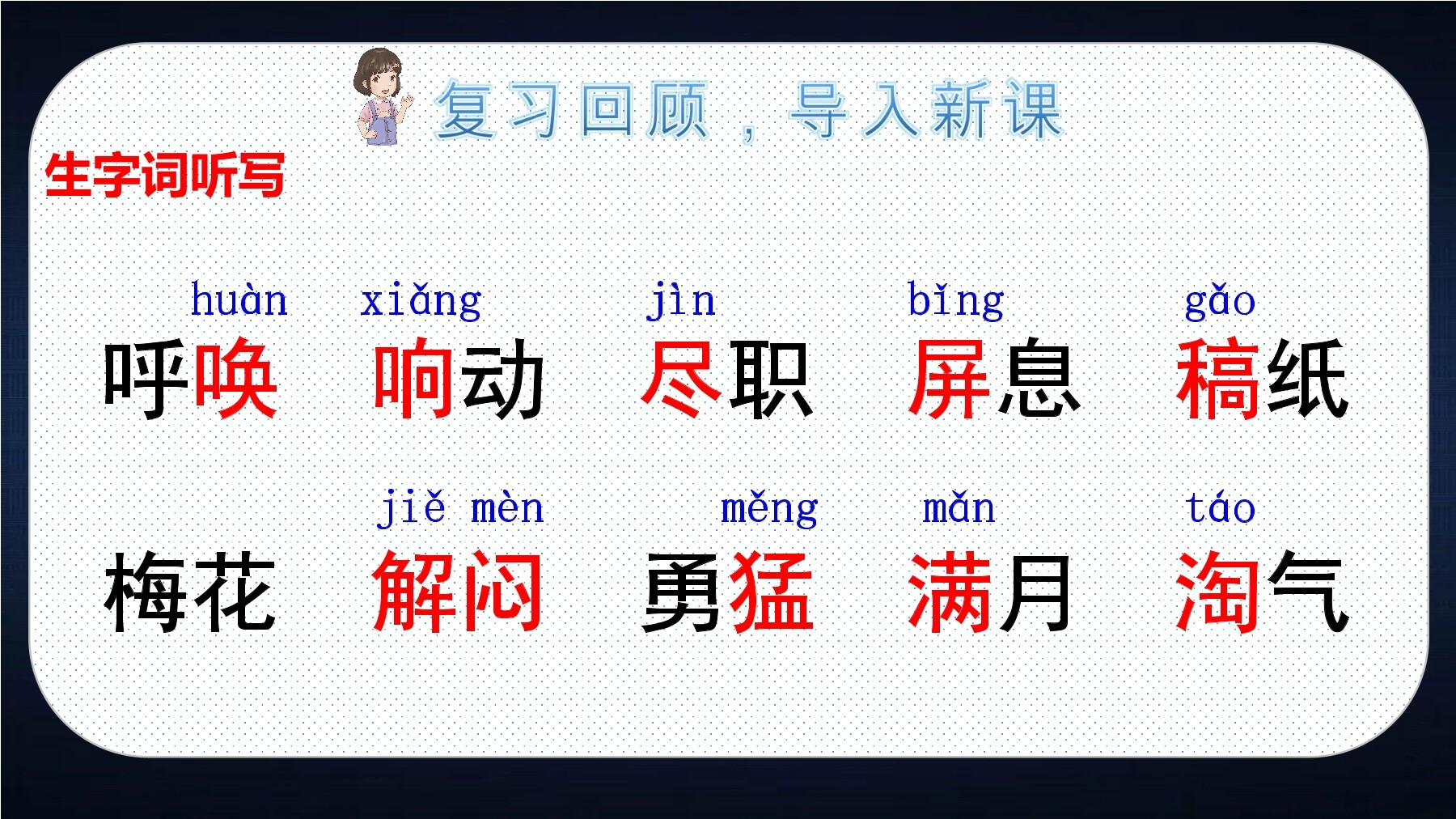 复习回顾，导入新课

生字词听写

huàn 呼唤　xiǎng 响动　jìn 尽职　bǐng 屏息　gǎo 稿纸

梅花　jiě mèn 解闷　měng 勇猛　mǎn 满月　táo 淘气